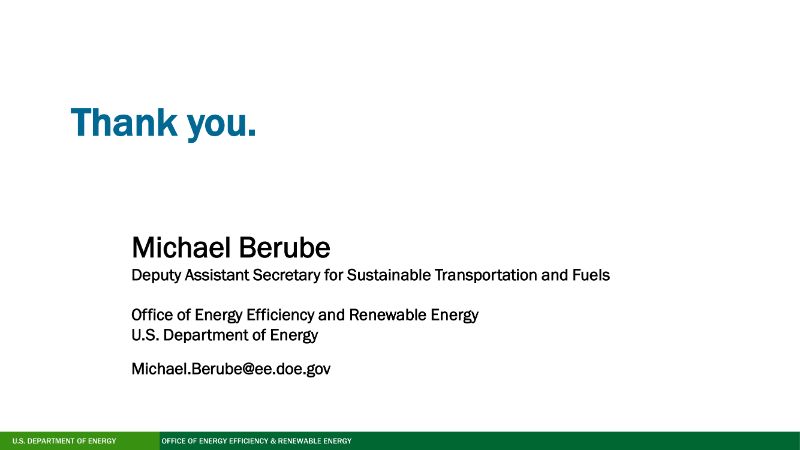 Thank you.

Michael Berube
Deputy Assistant Secretary for Sustainable Transportation and Fuels

Office of Energy Efficiency and Renewable Energy
U.S. Department of Energy

Michael.Berube@ee.doe.gov

U.S. DEPARTMENT OF ENERGY

OFFICE OF ENERGY EFFICIENCY & RENEWABLE ENERGY